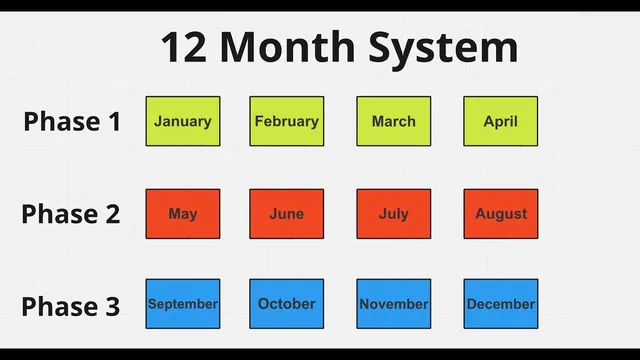 12 Month System

Phase 1 January February March April

Phase 2 May June July August

Phase 3 September October November December